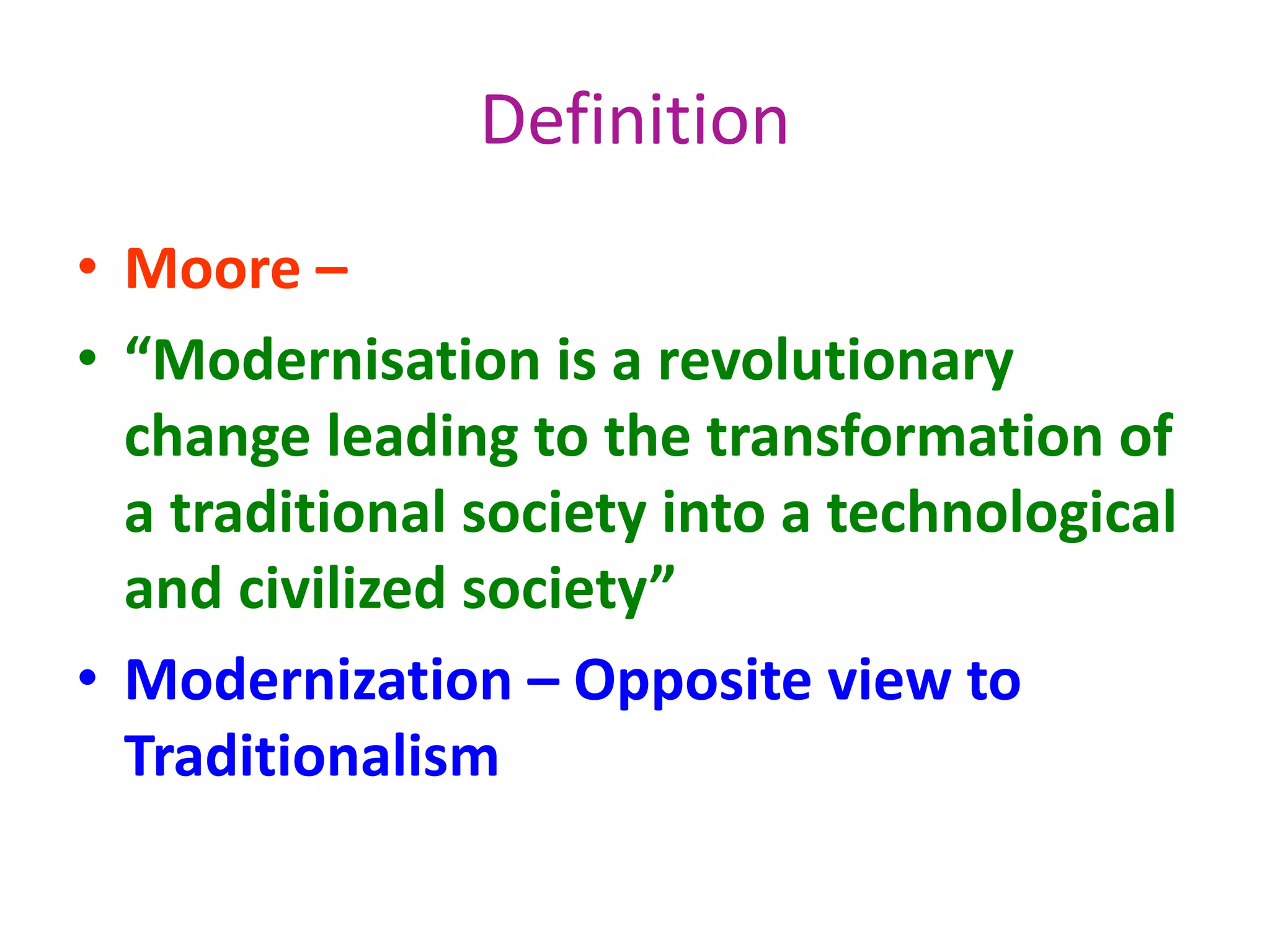 Definition

• Moore –
• “Modernisation is a revolutionary change leading to the transformation of a traditional society into a technological and civilized society”
• Modernization – Opposite view to Traditionalism